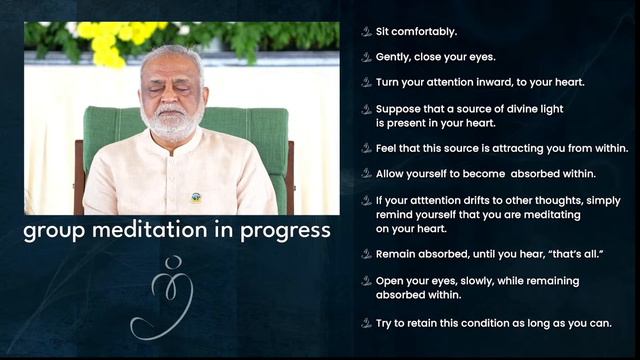 group meditation in progress

Sit comfortably.

Gently, close your eyes.

Turn your attention inward, to your heart.

Suppose that a source of divine light is present in your heart.

Feel that this source is attracting you from within.

Allow yourself to become absorbed within.

If your atttention drifts to other thoughts, simply remind yourself that you are meditating on your heart.

Remain absorbed, until you hear, "that's all."

Open your eyes, slowly, while remaining absorbed within.

Try to retain this condition as long as you can.